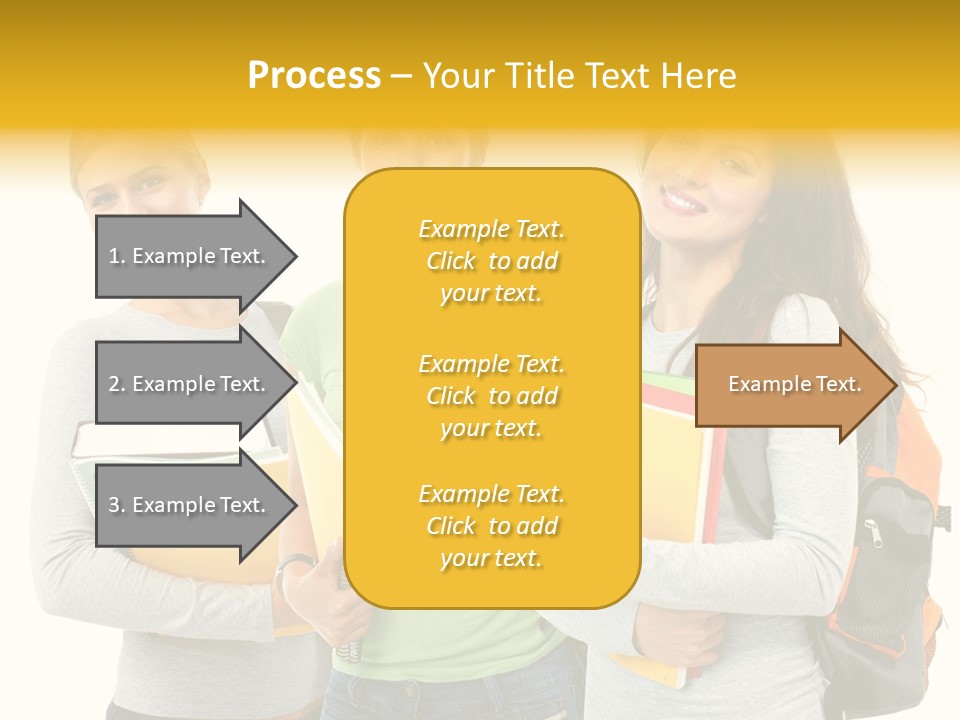 Process – Your Title Text Here

1. Example Text.

2. Example Text.

3. Example Text.

Example Text. Click to add your text.

Example Text. Click to add your text.

Example Text. Click to add your text.

Example Text.